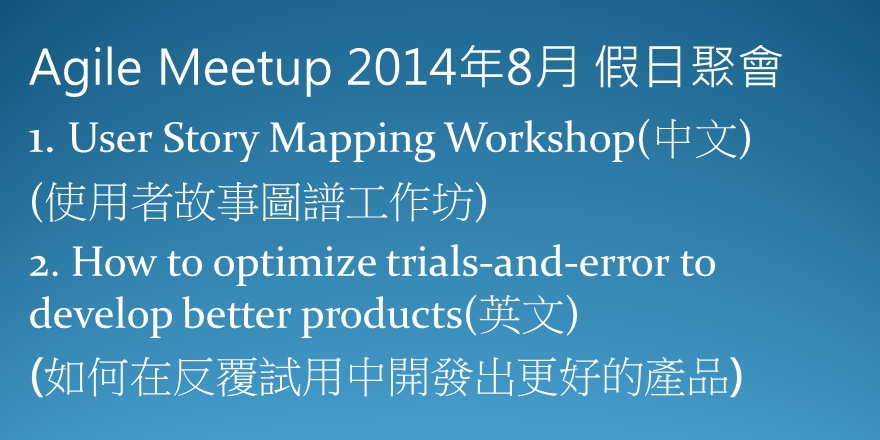 Agile Meetup 2014年8月 假日聚會

1. User Story Mapping Workshop(中文)
(使用者故事圖譜工作坊)

2. How to optimize trials-and-error to develop better products(英文)
(如何在反覆試用中開發出更好的產品)